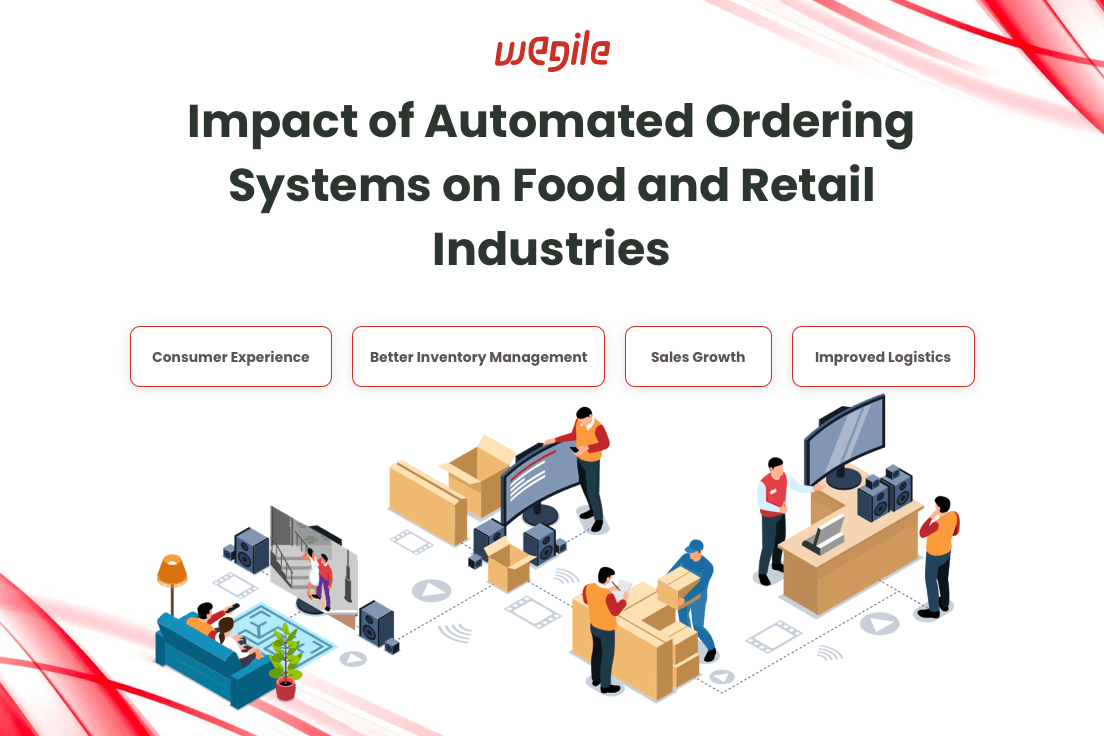 wegile

Impact of Automated Ordering Systems on Food and Retail Industries

Consumer Experience

Better Inventory Management

Sales Growth

Improved Logistics